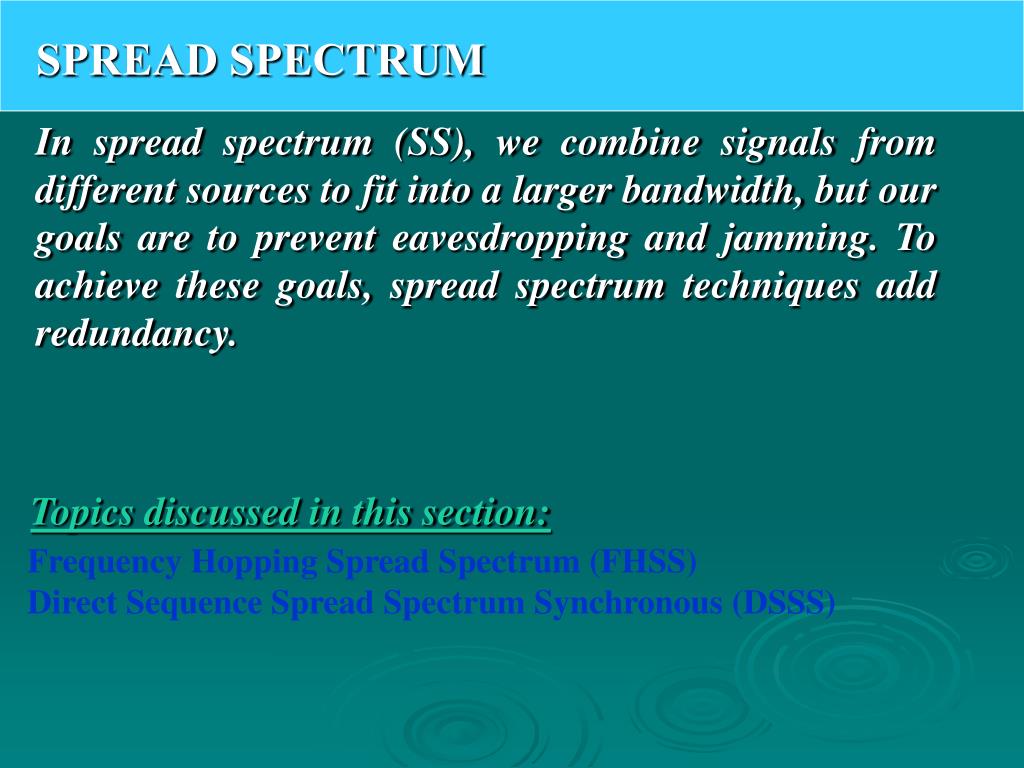 SPREAD SPECTRUM

In spread spectrum (SS), we combine signals from different sources to fit into a larger bandwidth, but our goals are to prevent eavesdropping and jamming. To achieve these goals, spread spectrum techniques add redundancy.

Topics discussed in this section:

Frequency Hopping Spread Spectrum (FHSS)
Direct Sequence Spread Spectrum Synchronous (DSSS)